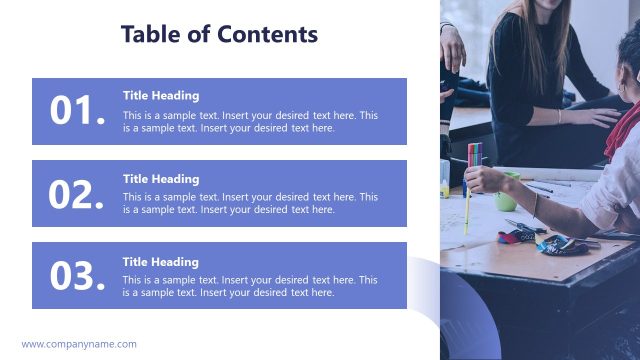 Table of Contents

01.
Title Heading
This is a sample text. Insert your desired text here. This is a sample text. Insert your desired text here.

02.
Title Heading
This is a sample text. Insert your desired text here. This is a sample text. Insert your desired text here.

03.
Title Heading
This is a sample text. Insert your desired text here. This is a sample text. Insert your desired text here.

www.companyname.com